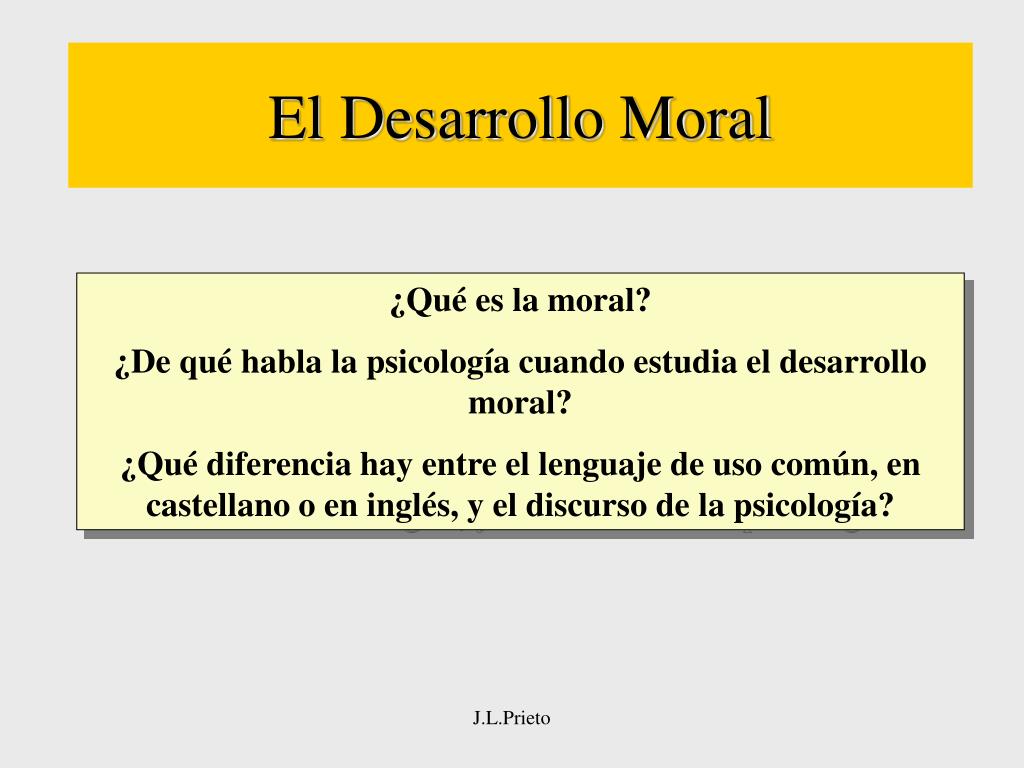 El Desarrollo Moral

¿Qué es la moral?

¿De qué habla la psicología cuando estudia el desarrollo moral?

¿Qué diferencia hay entre el lenguaje de uso común, en castellano o en inglés, y el discurso de la psicología?

J.L.Prieto